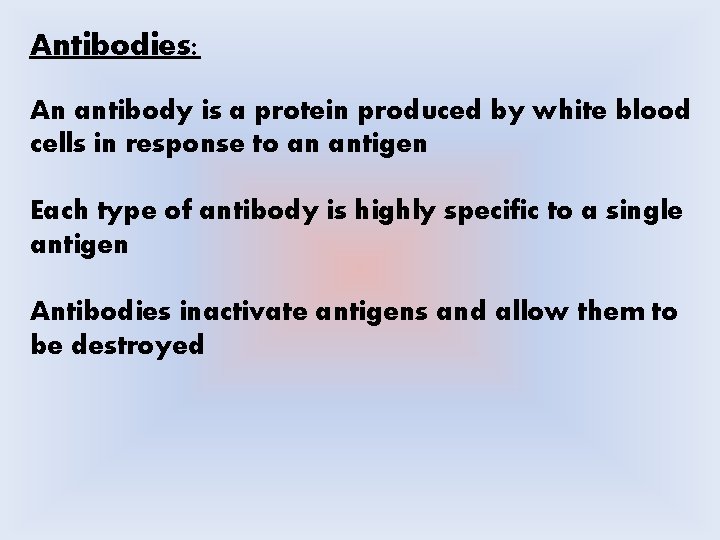 Antibodies:

An antibody is a protein produced by white blood cells in response to an antigen

Each type of antibody is highly specific to a single antigen

Antibodies inactivate antigens and allow them to be destroyed